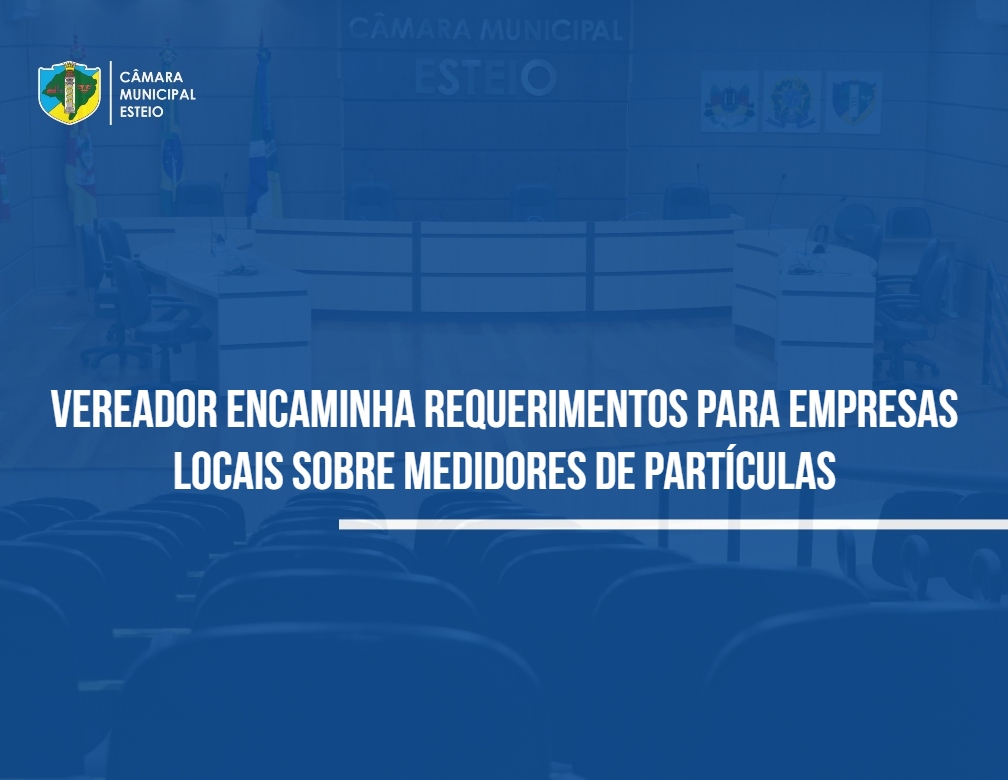 CÂMARA MUNICIPAL ESTEIO

CÂMARA MUNICIPAL
ESTEIO

VEREADOR ENCAMINHA REQUERIMENTOS PARA EMPRESAS LOCAIS SOBRE MEDIDORES DE PARTÍCULAS